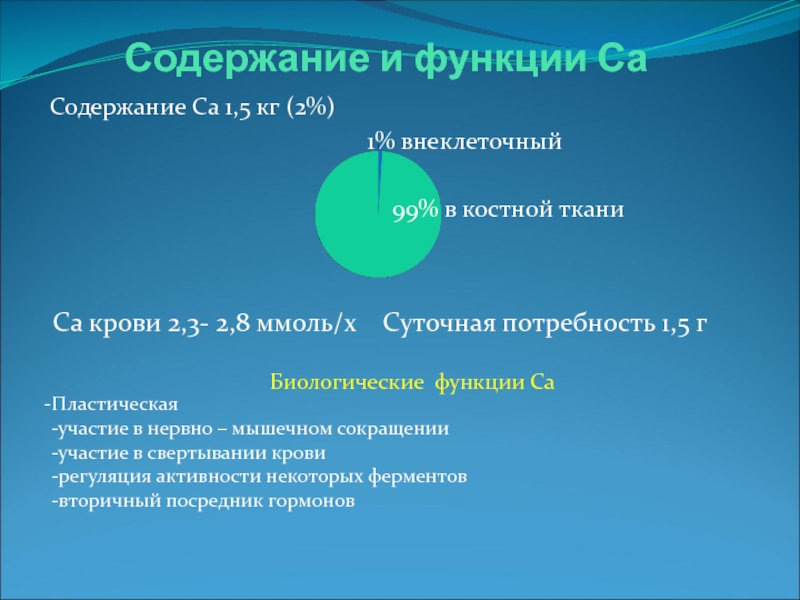 Содержание и функции Са

Содержание Са 1,5 кг (2%)

1% внеклеточный

99% в костной ткани

Са крови 2,3- 2,8 ммоль/х Суточная потребность 1,5 г

Биологические функции Са

-Пластическая
-участие в нервно – мышечном сокращении
-участие в свертывании крови
-регуляция активности некоторых ферментов
-вторичный посредник гормонов